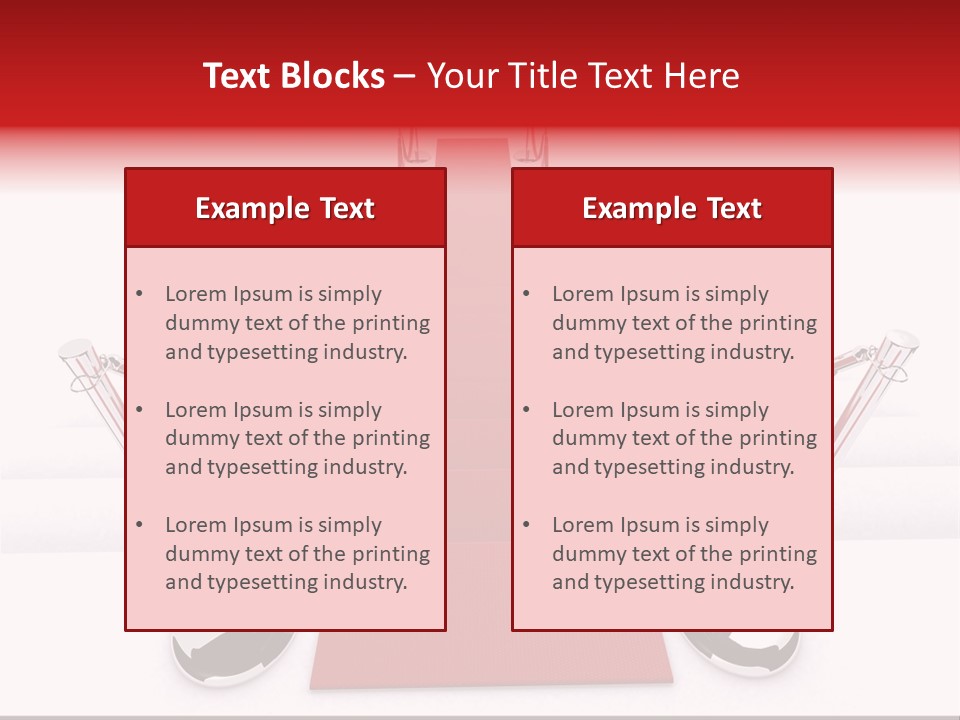 Text Blocks – Your Title Text Here

Example Text

• Lorem Ipsum is simply dummy text of the printing and typesetting industry.

• Lorem Ipsum is simply dummy text of the printing and typesetting industry.

• Lorem Ipsum is simply dummy text of the printing and typesetting industry.

Example Text

• Lorem Ipsum is simply dummy text of the printing and typesetting industry.

• Lorem Ipsum is simply dummy text of the printing and typesetting industry.

• Lorem Ipsum is simply dummy text of the printing and typesetting industry.